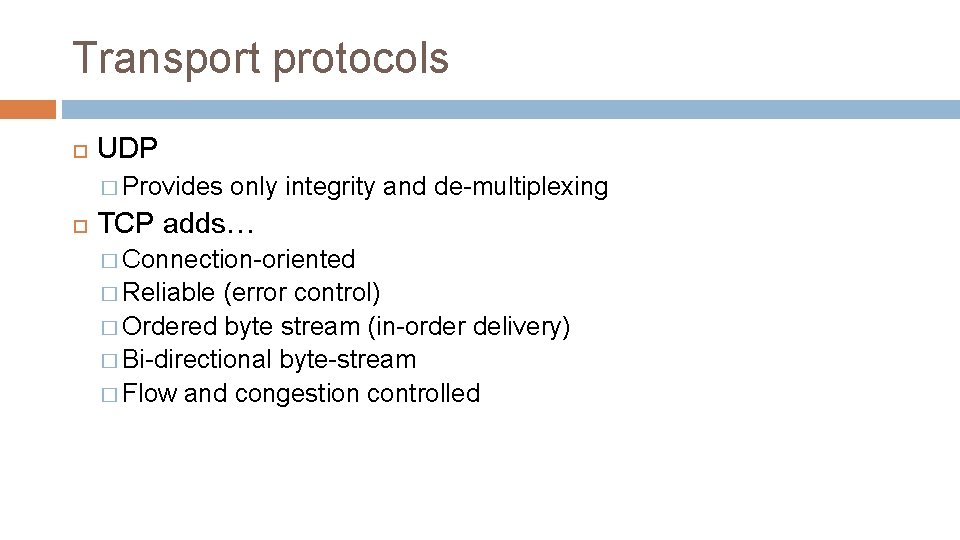 Transport protocols

UDP

Provides only integrity and de-multiplexing

TCP adds…

Connection-oriented
Reliable (error control)
Ordered byte stream (in-order delivery)
Bi-directional byte-stream
Flow and congestion controlled